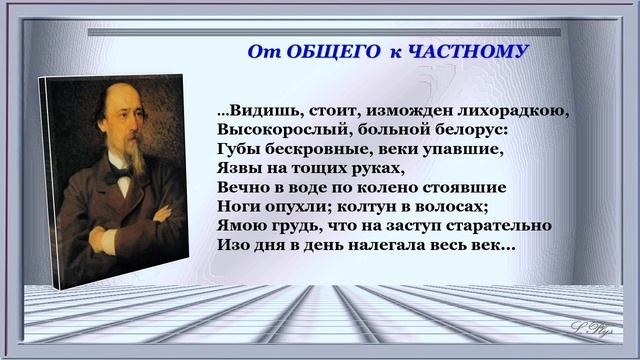 От ОБЩЕГО к ЧАСТНОМУ

...Видишь, стоит, изможден лихорадкою,
Высокорослый, больной белорус:
Губы бескровные, веки упавшие,
Язвы на тощих руках,
Вечно в воде по колено стоявшие
Ноги опухли; колтун в волосах;
Ямою грудь, что на заступ старательно
Изо дня в день налегала весь век...

L.Rys